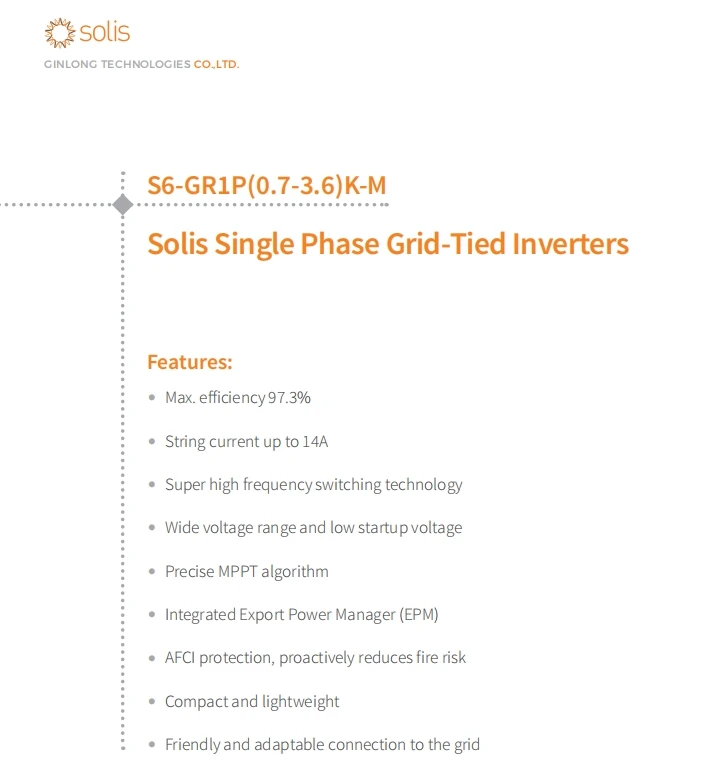 solis

GINLONG TECHNOLOGIES CO.,LTD.

S6-GR1P(0.7-3.6)K-M

Solis Single Phase Grid-Tied Inverters

Features:

• Max. efficiency 97.3%

• String current up to 14A

• Super high frequency switching technology

• Wide voltage range and low startup voltage

• Precise MPPT algorithm

• Integrated Export Power Manager (EPM)

• AFCI protection, proactively reduces fire risk

• Compact and lightweight

• Friendly and adaptable connection to the grid